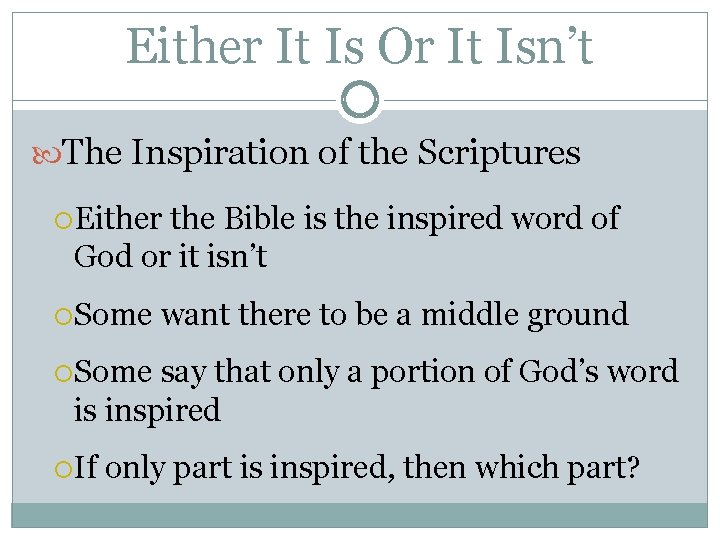 Either It Is Or It Isn’t

The Inspiration of the Scriptures

Either the Bible is the inspired word of God or it isn’t

Some want there to be a middle ground

Some say that only a portion of God’s word is inspired

If only part is inspired, then which part?